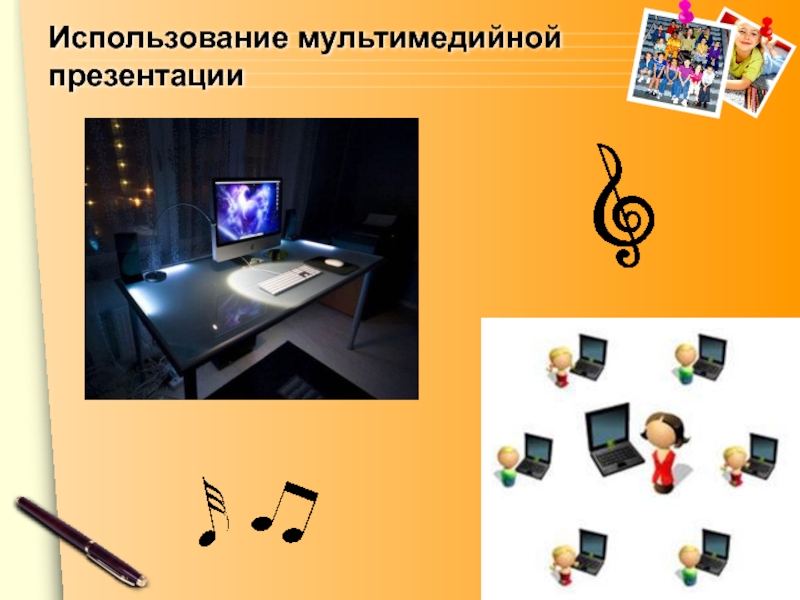 Использование мультимедийной презентации